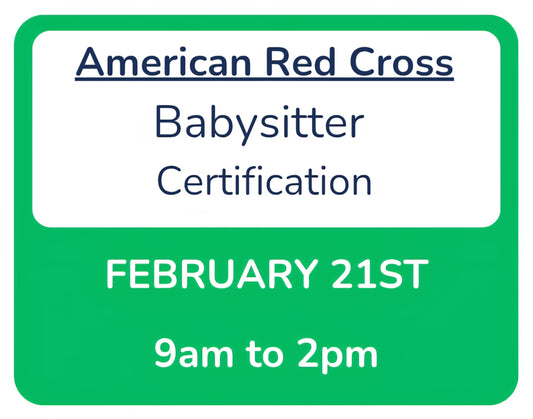 American Red Cross

Babysitter Certification

FEBRUARY 21ST

9am to 2pm